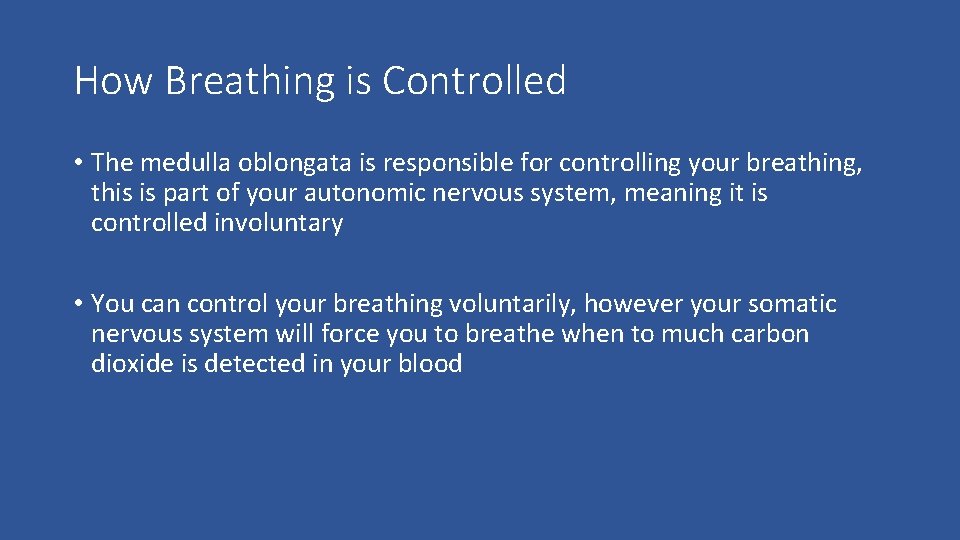 How Breathing is Controlled

• The medulla oblongata is responsible for controlling your breathing, this is part of your autonomic nervous system, meaning it is controlled involuntary

• You can control your breathing voluntarily, however your somatic nervous system will force you to breathe when to much carbon dioxide is detected in your blood